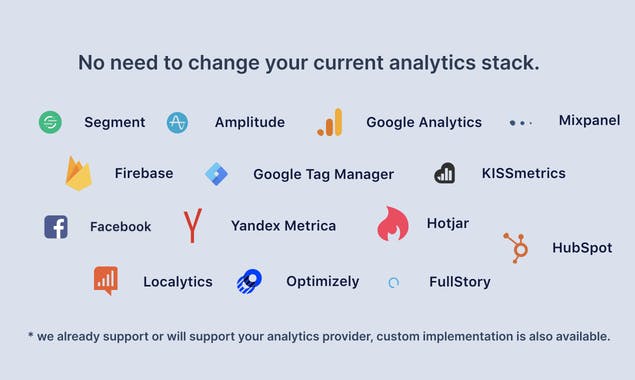 No need to change your current analytics stack.

Segment Amplitude Google Analytics Mixpanel

Firebase Google Tag Manager KISSmetrics

Facebook Yandex Metrica Hotjar HubSpot

Localytics Optimizely FullStory

* we already support or will support your analytics provider, custom implementation is also available.